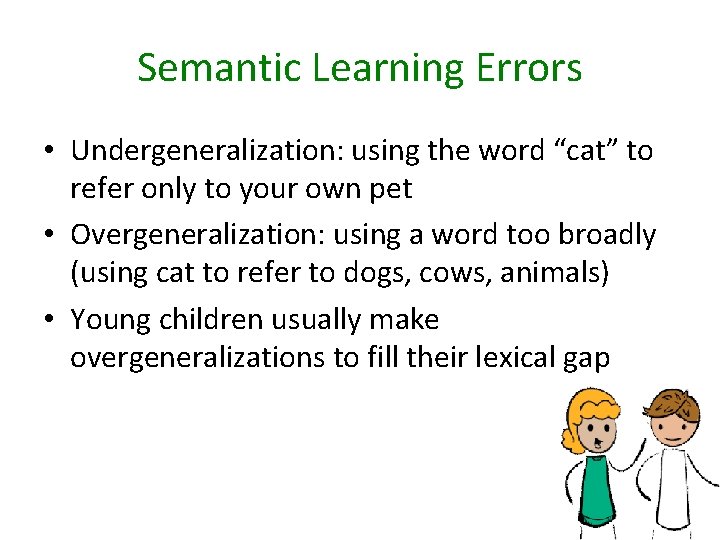 Semantic Learning Errors

• Undergeneralization: using the word “cat” to refer only to your own pet

• Overgeneralization: using a word too broadly (using cat to refer to dogs, cows, animals)

• Young children usually make overgeneralizations to fill their lexical gap